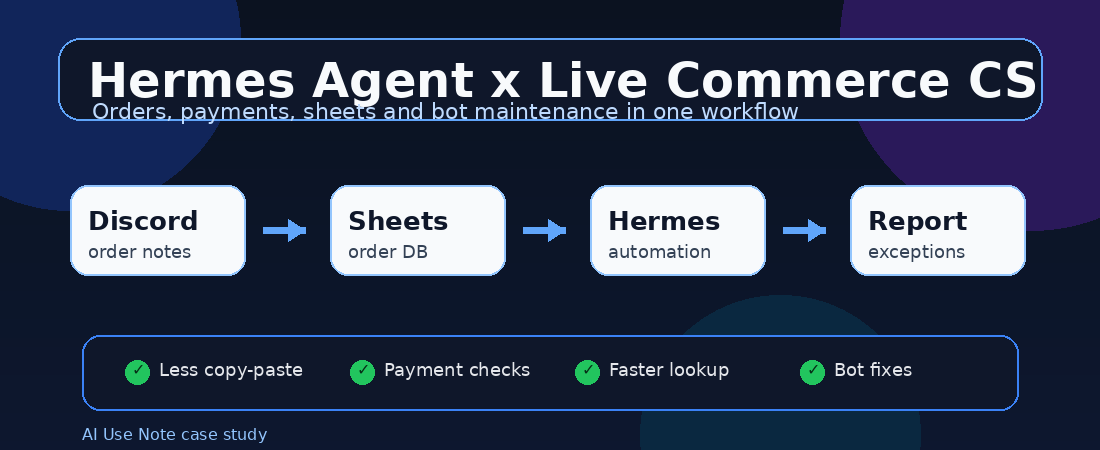 Hermes Agent x Live Commerce CS

Orders, payments, sheets and bot maintenance in one workflow

Discord
order notes

Sheets
order DB

Hermes
automation

Report
exceptions

✓ Less copy-paste ✓ Payment checks ✓ Faster lookup ✓ Bot fixes

AI Use Note case study